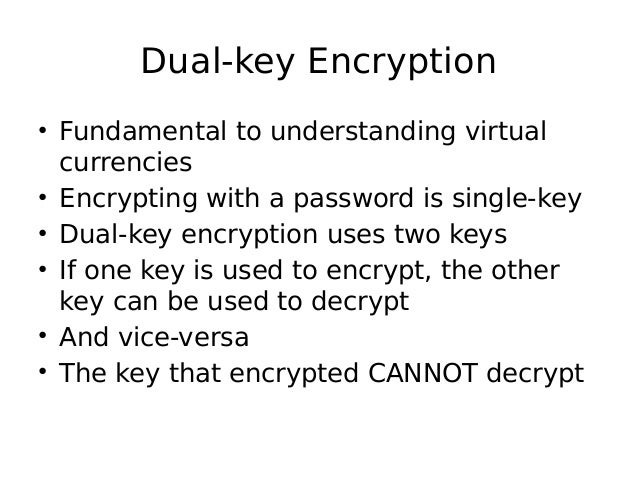 Dual-key Encryption

• Fundamental to understanding virtual currencies
• Encrypting with a password is single-key
• Dual-key encryption uses two keys
• If one key is used to encrypt, the other key can be used to decrypt
• And vice-versa
• The key that encrypted CANNOT decrypt